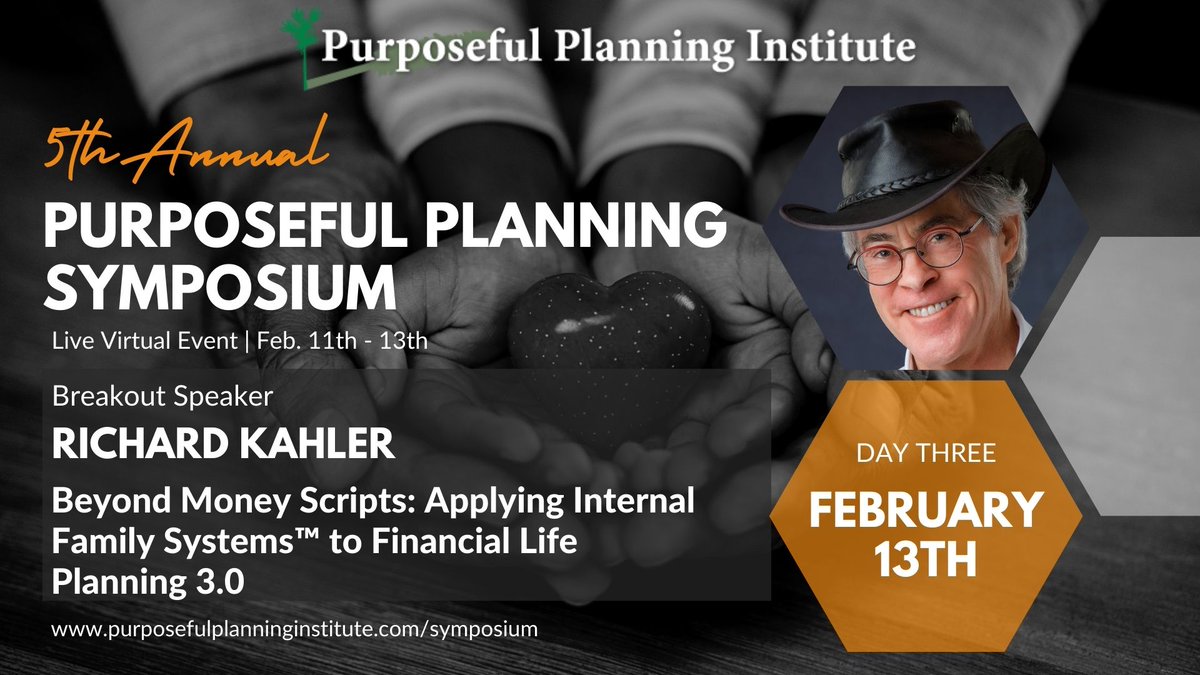 Purposeful Planning Institute

5th Annual

PURPOSEFUL PLANNING SYMPOSIUM

Live Virtual Event | Feb. 11th - 13th

Breakout Speaker

RICHARD KAHLER

Beyond Money Scripts: Applying Internal Family Systems™ to Financial Life Planning 3.0

www.purposefulplanninginstitute.com/symposium

DAY THREE

FEBRUARY 13TH